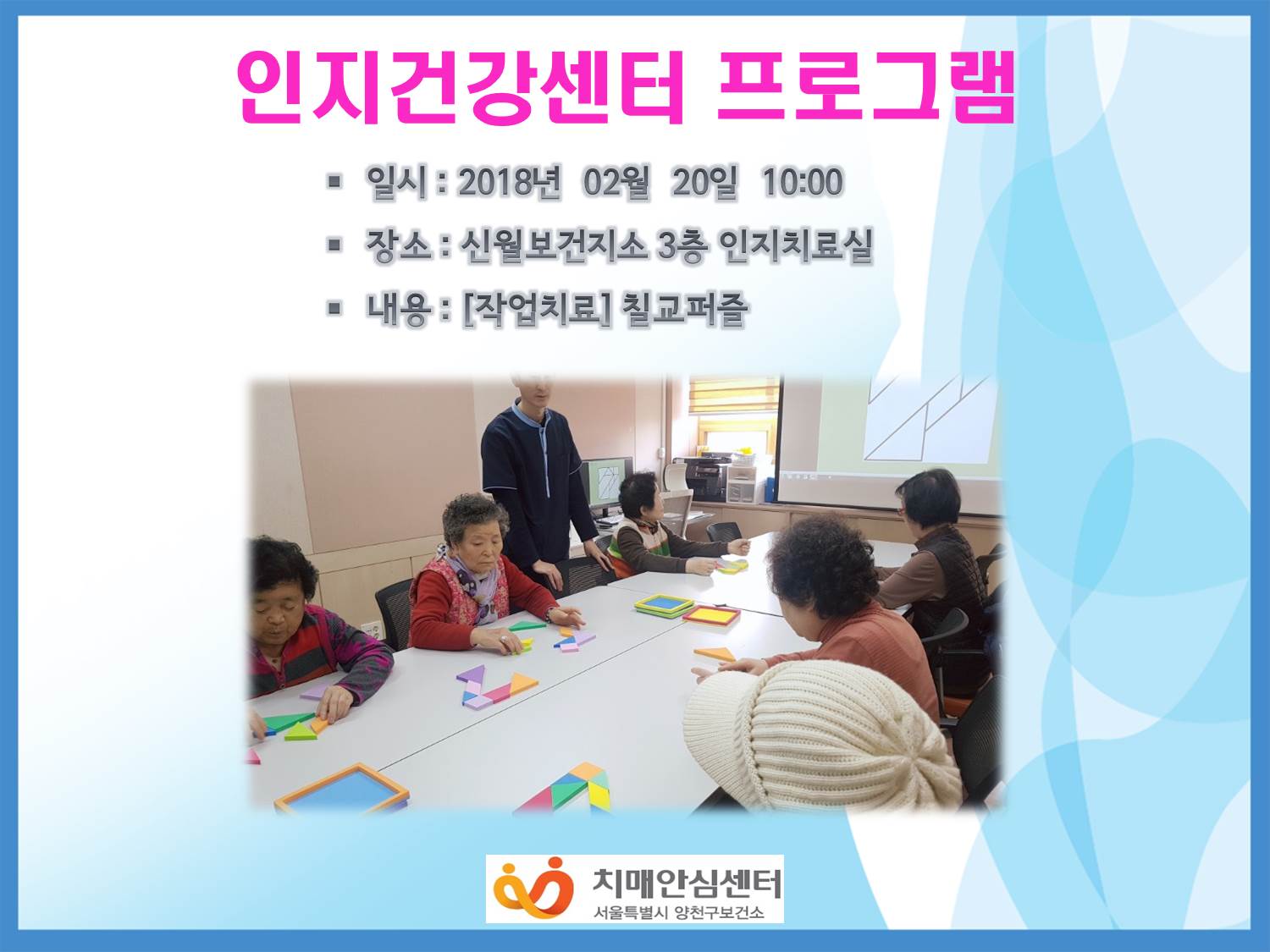 인지건강센터 프로그램

▪ 일시 : 2018년 02월 20일 10:00

▪ 장소 : 신월보건지소 3층 인지치료실

▪ 내용 : [작업치료] 칠교퍼즐

치매안심센터
서울특별시 양천구보건소